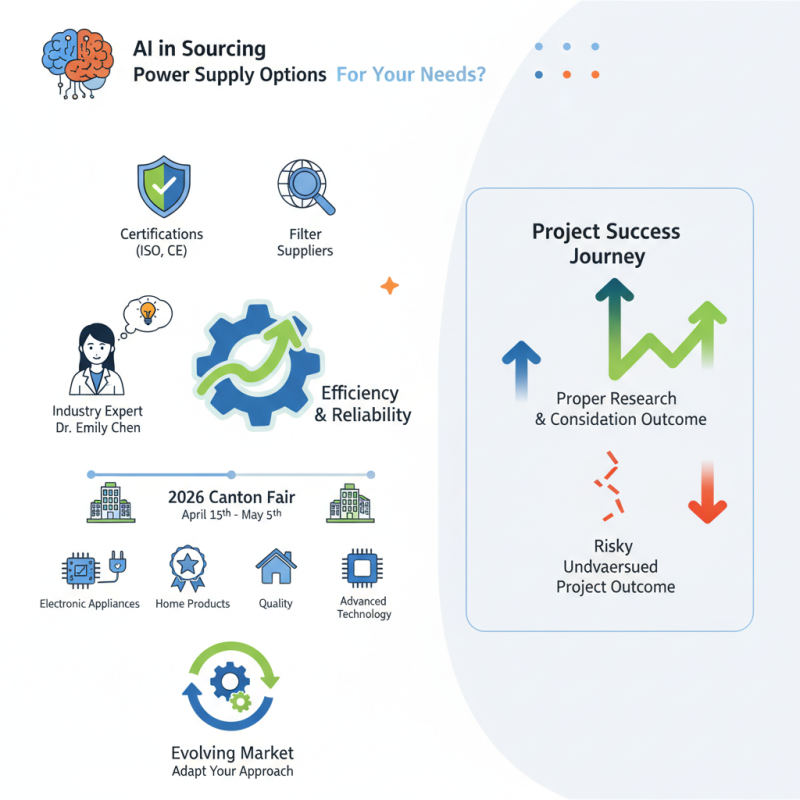 AI in Sourcing
Power Supply Options For Your Needs?

Certifications (ISO, CE)

Filter Suppliers

Industry Expert Dr. Emily Chen

Efficiency & Reliability

2026 Canton Fair
April 15th - May 5th

Electronic Appliances

Home Products

Quality

Advanced Technology

Evolving Market
Adapt Your Approach

Project Success Journey

Proper Research & Considation Outcome

Risky Undvaersued Project Outcome